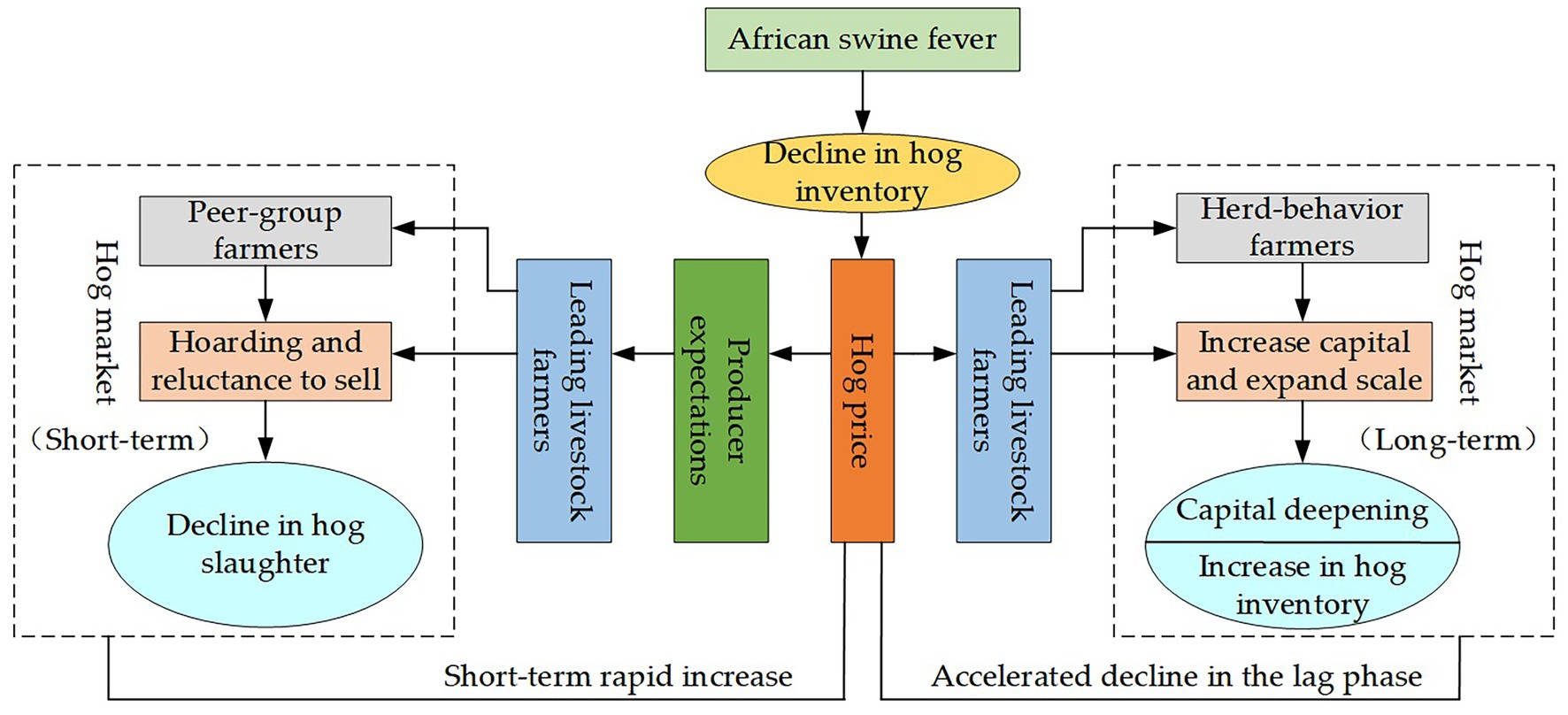 African swine fever

Decline in hog inventory

Hog market

Peer-group farmers

Hoarding and reluctance to sell

（Short-term）

Decline in hog slaughter

Leading livestock farmers

Producer expectations

Hog price

Leading livestock farmers

Herd-behavior farmers

Increase capital and expand scale

Hog market

（Long-term）

Capital deepening

Increase in hog inventory

Short-term rapid increase

Accelerated decline in the lag phase